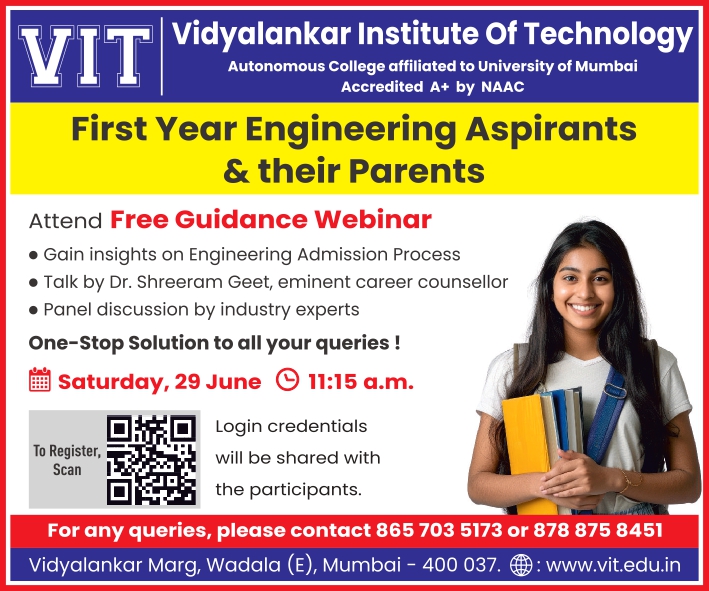 VIT Vidyalankar Institute Of Technology
Autonomous College affiliated to University of Mumbai
Accredited A+ by NAAC

First Year Engineering Aspirants & their Parents

Attend Free Guidance Webinar

● Gain insights on Engineering Admission Process
● Talk by Dr. Shreeram Geet, eminent career counsellor
● Panel discussion by industry experts

One-Stop Solution to all your queries !

Saturday, 29 June 11:15 a.m.

To Register, Scan

Login credentials will be shared with the participants.

For any queries, please contact 865 703 5173 or 878 875 8451

Vidyalankar Marg, Wadala (E), Mumbai - 400 037. : www.vit.edu.in